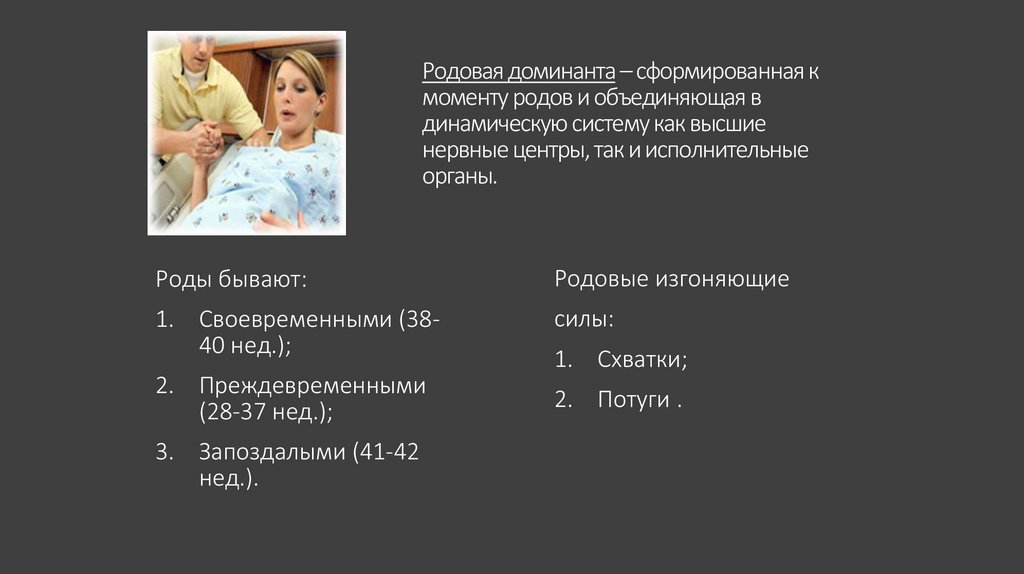 Родовая доминанта – сформированная к моменту родов и объединяющая в динамическую систему как высшие нервные центры, так и исполнительные органы.

Роды бывают:

1. Своевременными (38-40 нед.);
2. Преждевременными (28-37 нед.);
3. Запоздалыми (41-42 нед.).

Родовые изгоняющие силы:

1. Схватки;
2. Потуги .